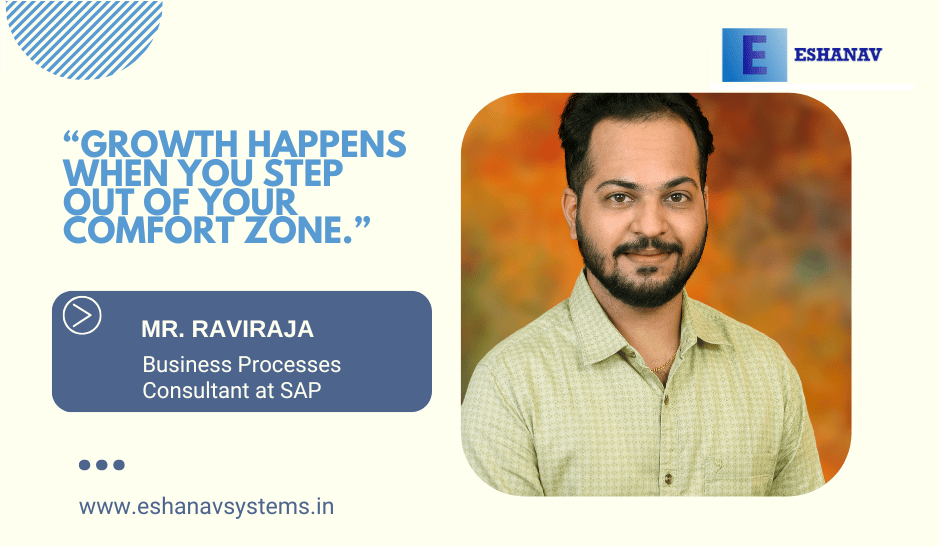 E
ESHANAV

“GROWTH HAPPENS WHEN YOU STEP OUT OF YOUR COMFORT ZONE.”

MR. RAVIRAJA

Business Processes Consultant at SAP

www.eshanavsystems.in